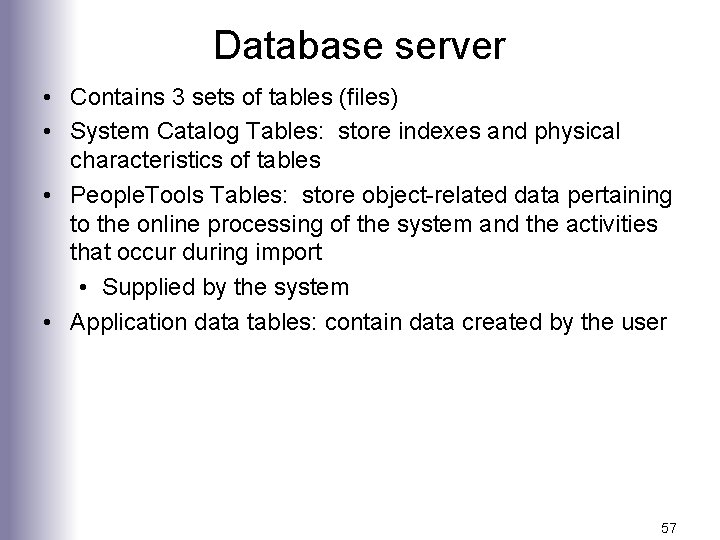 Database server

• Contains 3 sets of tables (files)
• System Catalog Tables: store indexes and physical characteristics of tables
• PeopleTools Tables: store object-related data pertaining to the online processing of the system and the activities that occur during import
  • Supplied by the system
• Application data tables: contain data created by the user

57